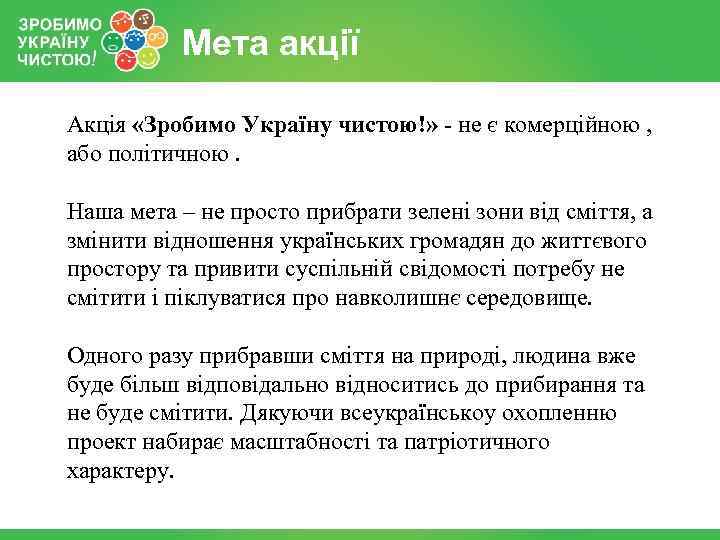 ЗРОБИМО УКРАЇНУ ЧИСТОЮ!

Мета акції

Акція «Зробимо Україну чистою!» - не є комерційною , або політичною .

Наша мета – не просто прибрати зелені зони від сміття, а змінити відношення українських громадян до життєвого простору та привити суспільній свідомості потребу не смітити і піклуватися про навколишнє середовище.

Одного разу прибравши сміття на природі, людина вже буде більш відповідально відноситись до прибирання та не буде смітити. Дякуючи всеукраїнськоу охопленню проект набирає масштабності та патріотичного характеру.